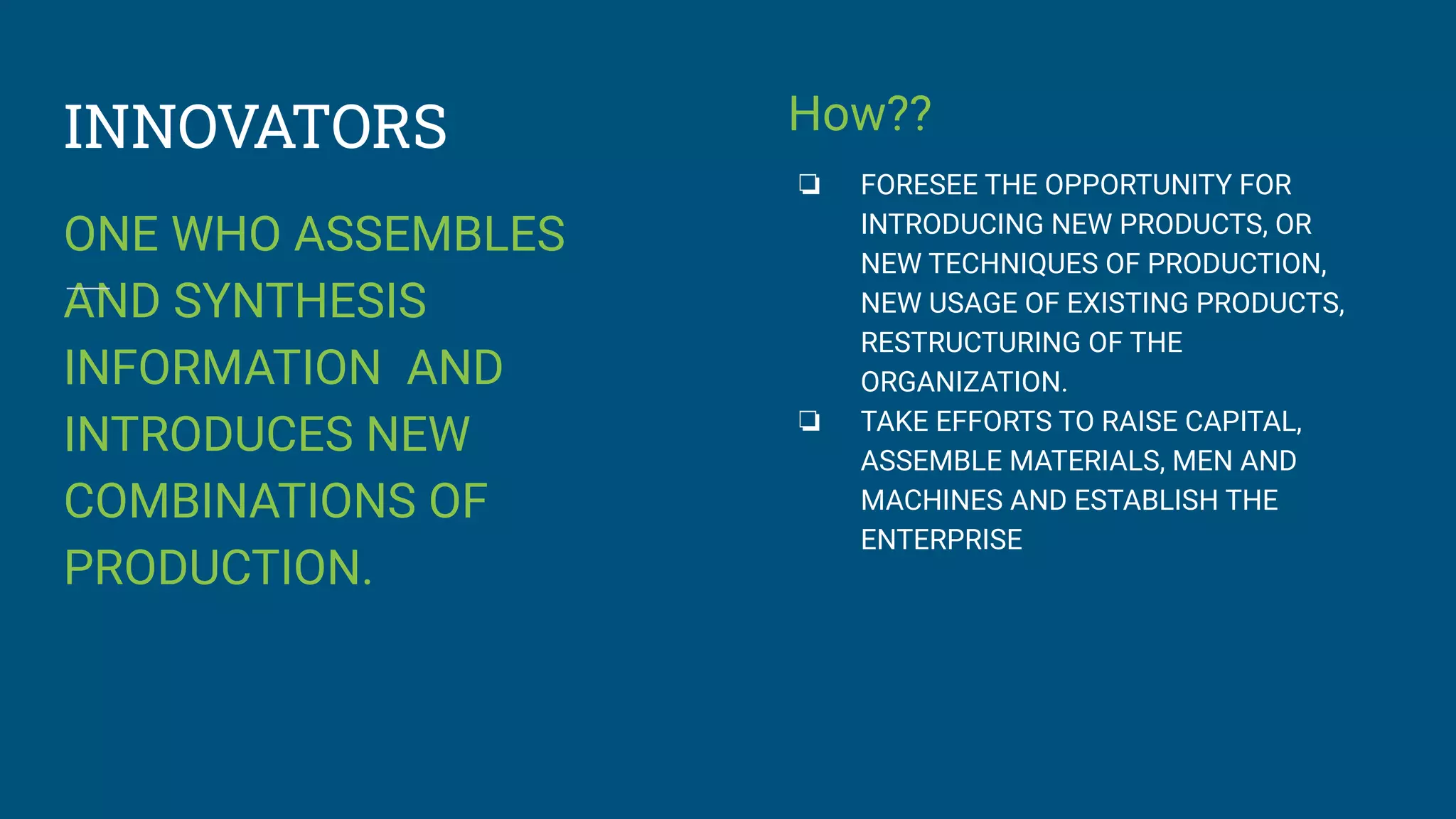 INNOVATORS

ONE WHO ASSEMBLES AND SYNTHESIS INFORMATION  AND INTRODUCES NEW COMBINATIONS OF PRODUCTION.

How??

❏ FORESEE THE OPPORTUNITY FOR INTRODUCING NEW PRODUCTS, OR NEW TECHNIQUES OF PRODUCTION, NEW USAGE OF EXISTING PRODUCTS, RESTRUCTURING OF THE ORGANIZATION.

❏ TAKE EFFORTS TO RAISE CAPITAL, ASSEMBLE MATERIALS, MEN AND MACHINES AND ESTABLISH THE ENTERPRISE